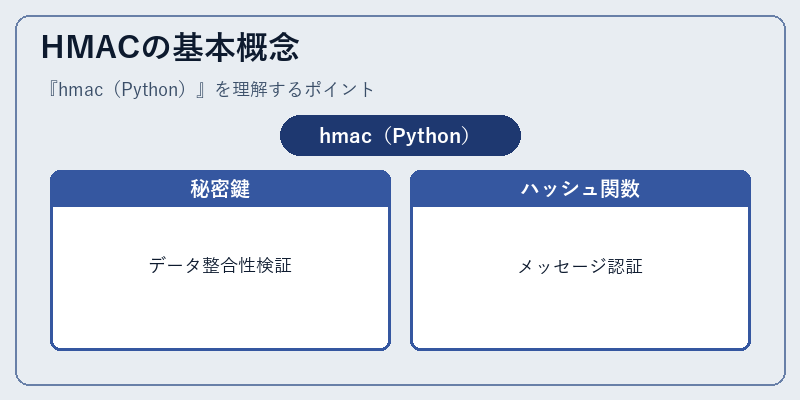 HMACの基本概念

『hmac（Python）』を理解するポイント

hmac（Python）

秘密鍵

データ整合性検証

ハッシュ関数

メッセージ認証